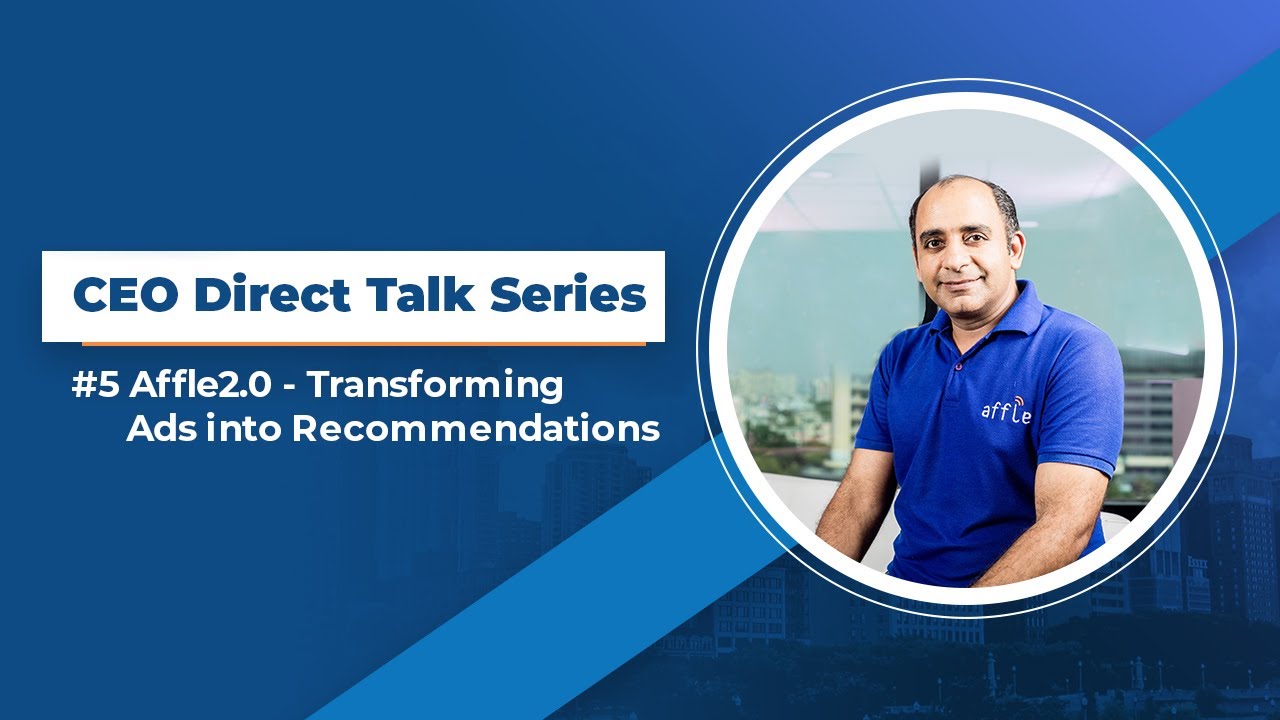 CEO Direct Talk Series

#5 Affle2.0 - Transforming Ads into Recommendations

affle